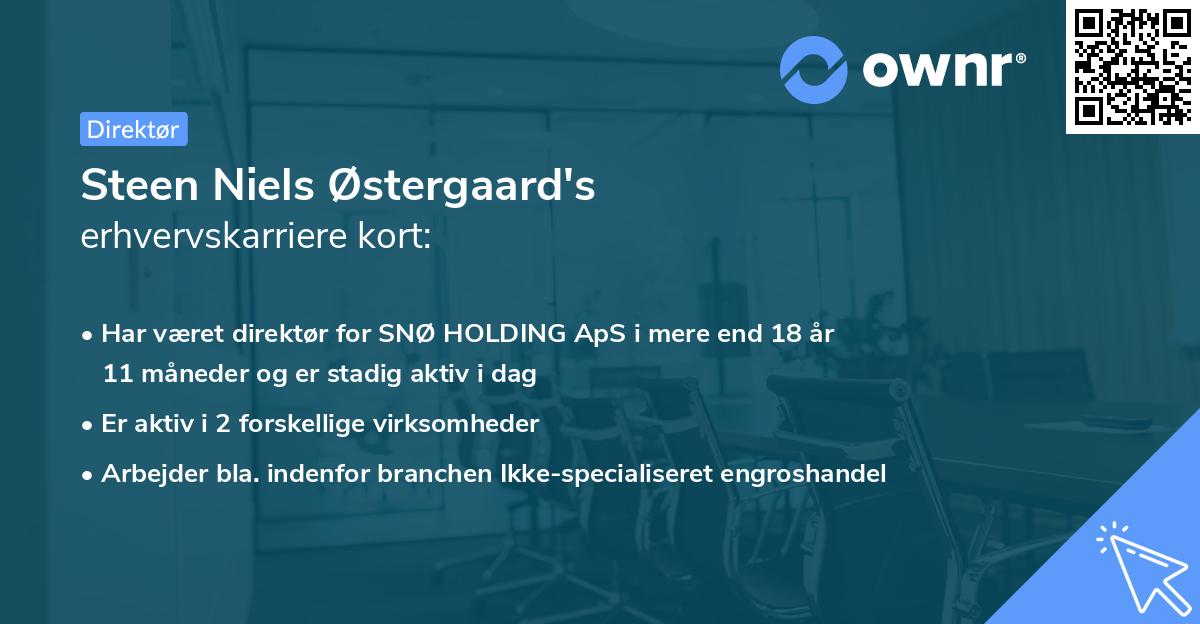 ownr®

Direktør

Steen Niels Østergaard's
erhvervskarriere kort:

• Har været direktør for SNØ HOLDING ApS i mere end 18 år 11 måneder og er stadig aktiv i dag

• Er aktiv i 2 forskellige virksomheder

• Arbejder bla. indenfor branchen Ikke-specialiseret engroshandel